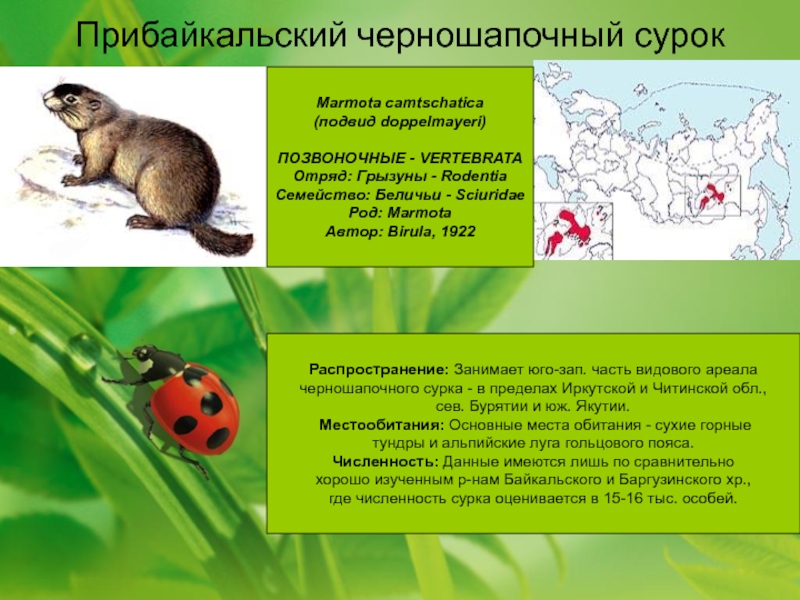 Прибайкальский черношапочный сурок

Marmota camtschatica
(подвид doppelmayeri)

ПОЗВОНОЧНЫЕ - VERTEBRATA
Отряд: Грызуны - Rodentia
Семейство: Беличьи - Sciuridae
Род: Marmota
Автор: Birula, 1922

Распространение: Занимает юго-зап. часть видового ареала черношапочного сурка - в пределах Иркутской и Читинской обл., сев. Бурятии и юж. Якутии.
Местообитания: Основные места обитания - сухие горные тундры и альпийские луга гольцового пояса.
Численность: Данные имеются лишь по сравнительно хорошо изученным р-нам Байкальского и Баргузинского хр., где численность сурка оценивается в 15-16 тыс. особей.